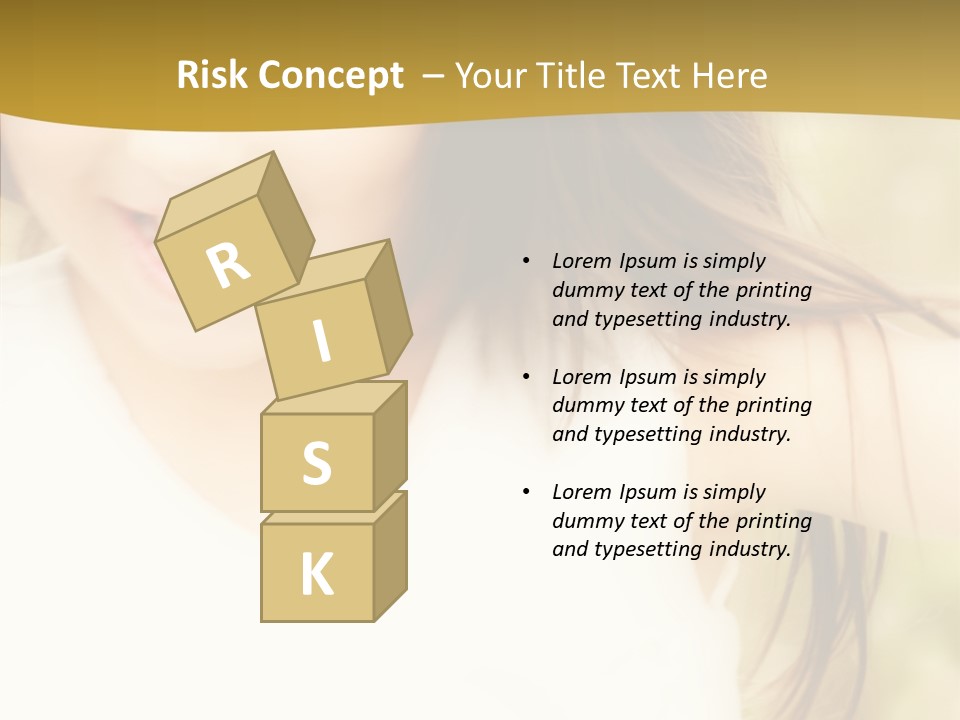 Risk Concept – Your Title Text Here

R
I
S
K

• Lorem Ipsum is simply dummy text of the printing and typesetting industry.

• Lorem Ipsum is simply dummy text of the printing and typesetting industry.

• Lorem Ipsum is simply dummy text of the printing and typesetting industry.